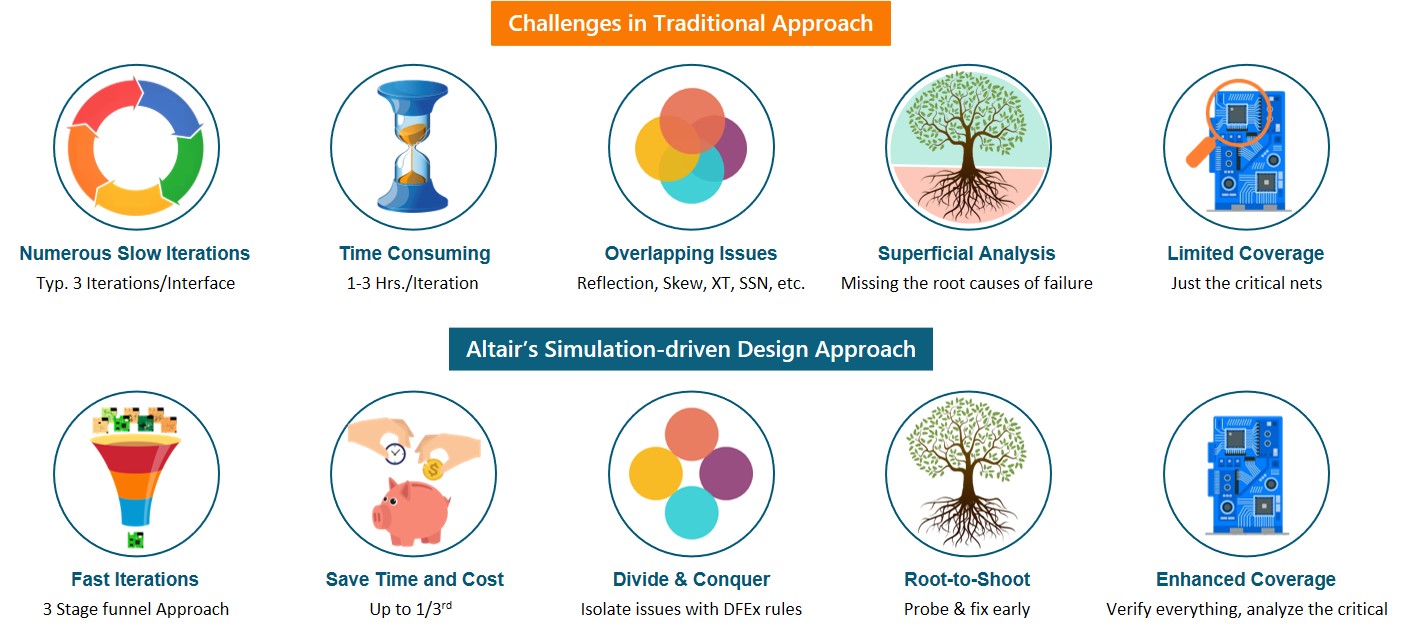 Challenges in Traditional Approach

Numerous Slow Iterations
Typ. 3 Iterations/Interface

Time Consuming
1-3 Hrs./Iteration

Overlapping Issues
Reflection, Skew, XT, SSN, etc.

Superficial Analysis
Missing the root causes of failure

Limited Coverage
Just the critical nets

Altair's Simulation-driven Design Approach

Fast Iterations
3 Stage funnel Approach

Save Time and Cost
Up to 1/3$^{rd}$

Divide & Conquer
Isolate issues with DFEx rules

Root-to-Shoot
Probe & fix early

Enhanced Coverage
Verify everything, analyze the critical